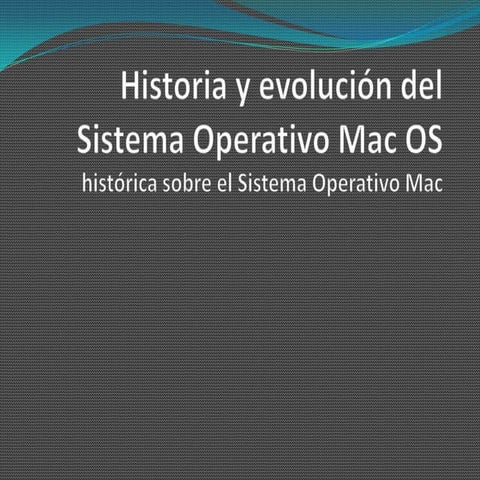 Historia y evolución del Sistema Operativo Mac OS

histórica sobre el Sistema Operativo Mac